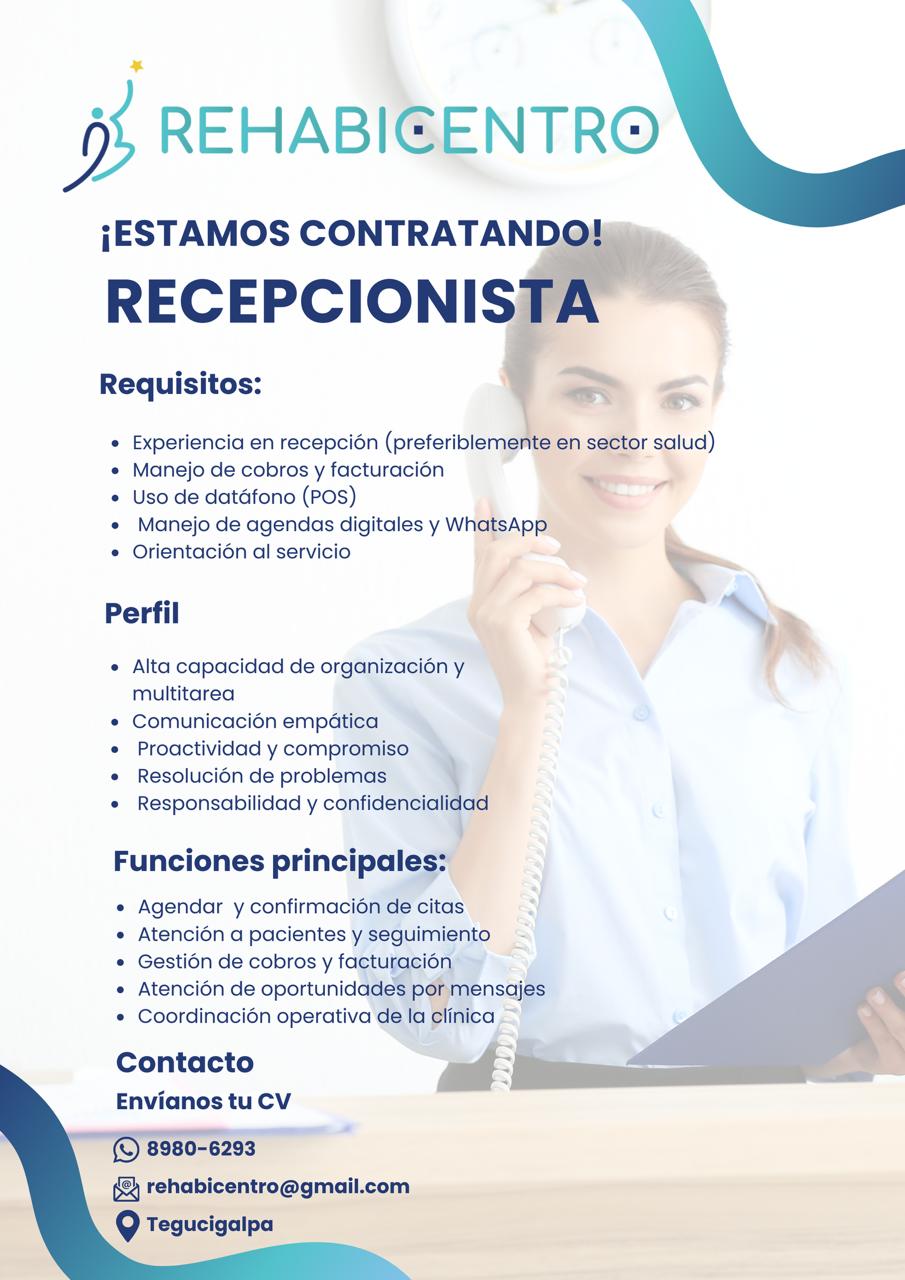 REHABICENTRO

¡ESTAMOS CONTRATANDO!

RECEPCIONISTA

Requisitos:

- Experiencia en recepción (preferiblemente en sector salud)
- Manejo de cobros y facturación
- Uso de datáfono (POS)
- Manejo de agendas digitales y WhatsApp
- Orientación al servicio

Perfil

- Alta capacidad de organización y multitarea
- Comunicación empática
- Proactividad y compromiso
- Resolución de problemas
- Responsabilidad y confidencialidad

Funciones principales:

- Agendar y confirmación de citas
- Atención a pacientes y seguimiento
- Gestión de cobros y facturación
- Atención de oportunidades por mensajes
- Coordinación operativa de la clínica

Contacto

Envíanos tu CV

8980-6293

rehabicentro@gmail.com

Tegucigalpa